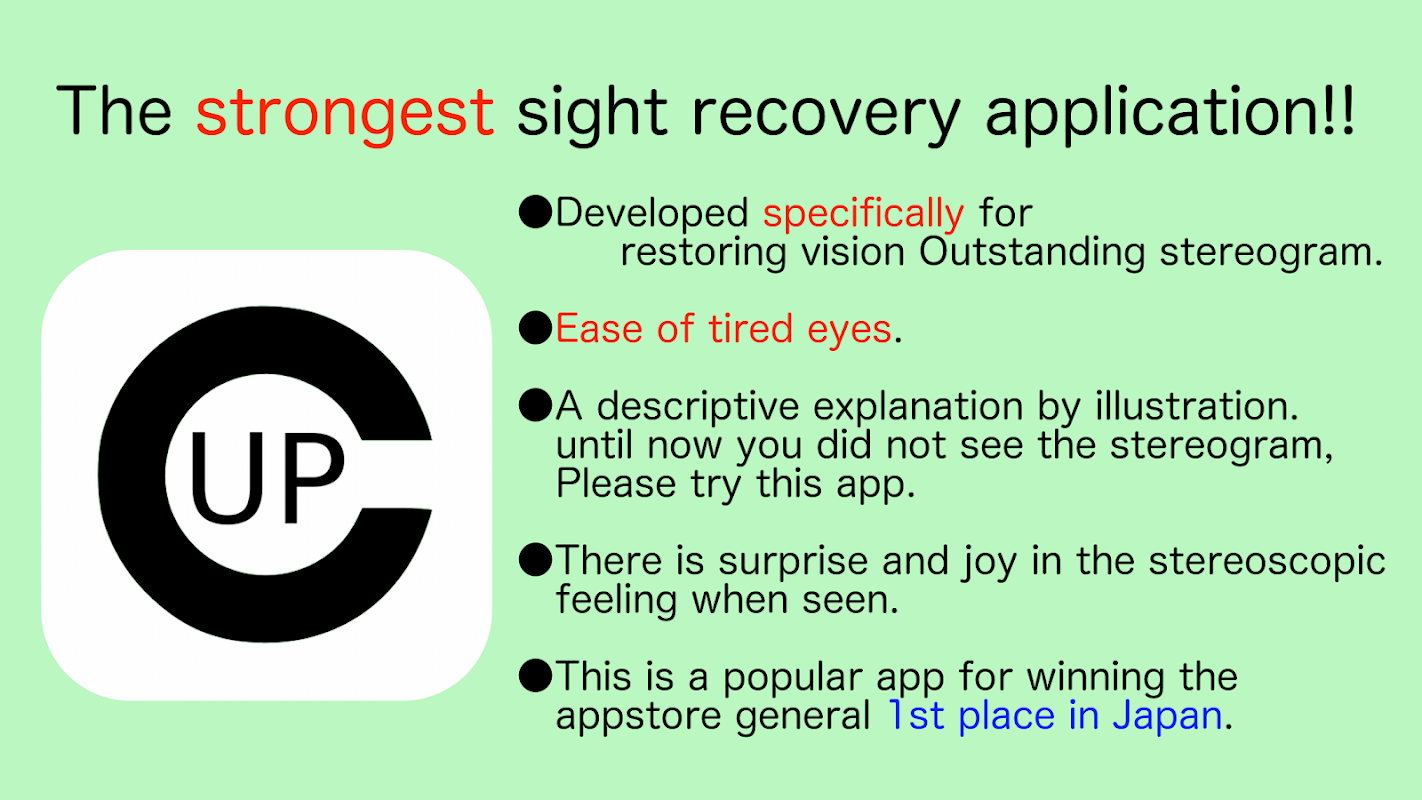 The strongest sight recovery application!!

UP

●Developed specifically for restoring vision Outstanding stereogram.

●Ease of tired eyes.

●A descriptive explanation by illustration. until now you did not see the stereogram, Please try this app.

●There is surprise and joy in the stereoscopic feeling when seen.

●This is a popular app for winning the appstore general 1st place in Japan.